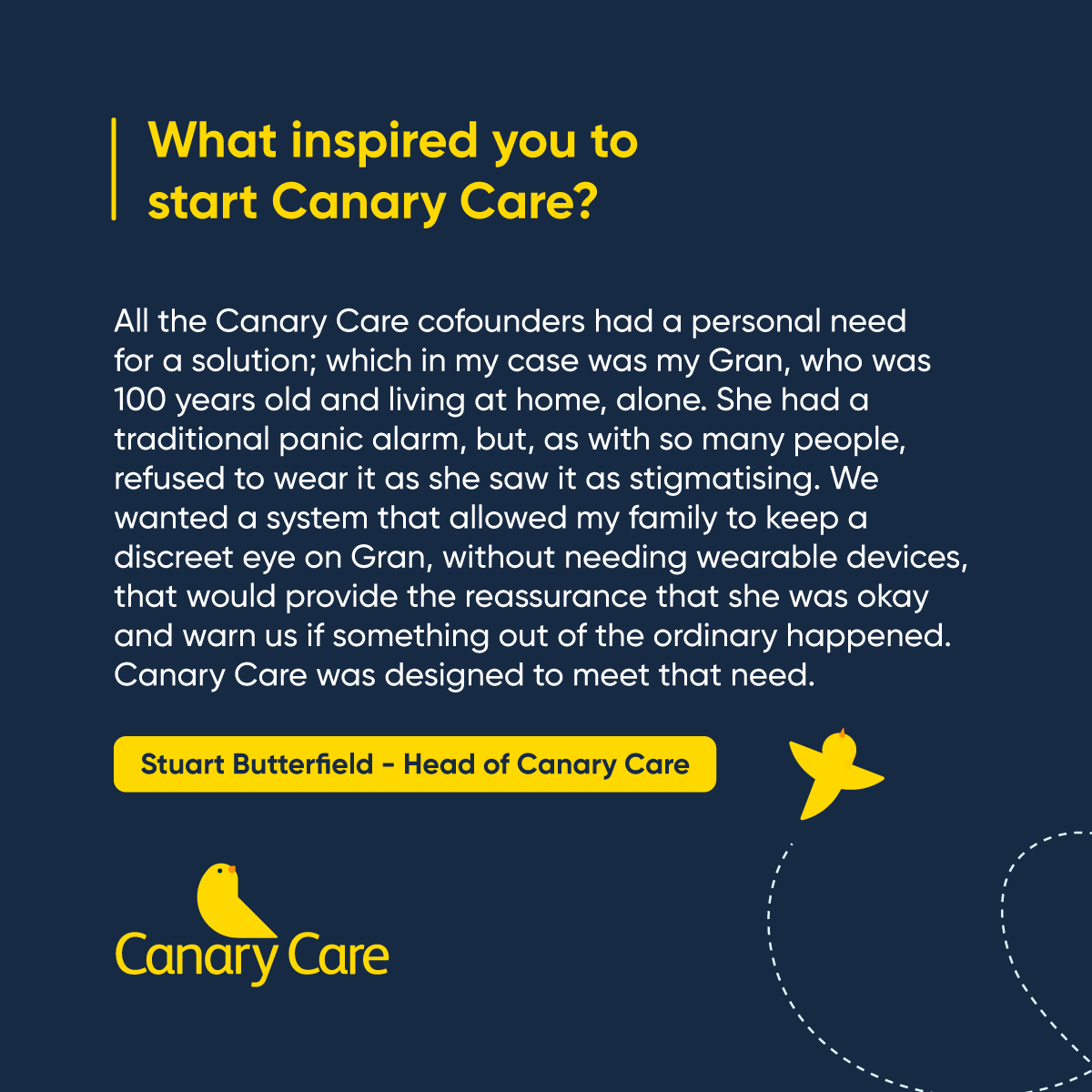 What inspired you to start Canary Care?

All the Canary Care cofounders had a personal need for a solution; which in my case was my Gran, who was 100 years old and living at home, alone. She had a traditional panic alarm, but, as with so many people, refused to wear it as she saw it as stigmatising. We wanted a system that allowed my family to keep a discreet eye on Gran, without needing wearable devices, that would provide the reassurance that she was okay and warn us if something out of the ordinary happened. Canary Care was designed to meet that need.

Stuart Butterfield - Head of Canary Care

Canary Care